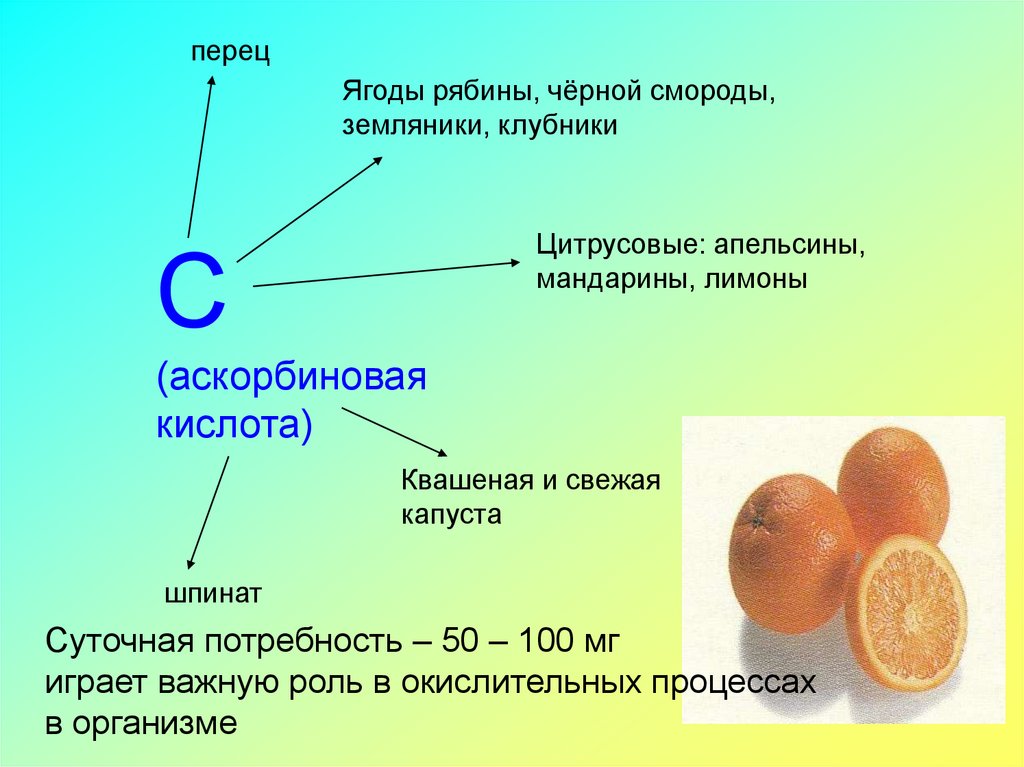 перец

Ягоды рябины, чёрной смороды, земляники, клубники

Цитрусовые: апельсины, мандарины, лимоны

С

(аскорбиновая кислота)

Квашеная и свежая капуста

шпинат

Суточная потребность – 50 – 100 мг
играет важную роль в окислительных процессах в организме